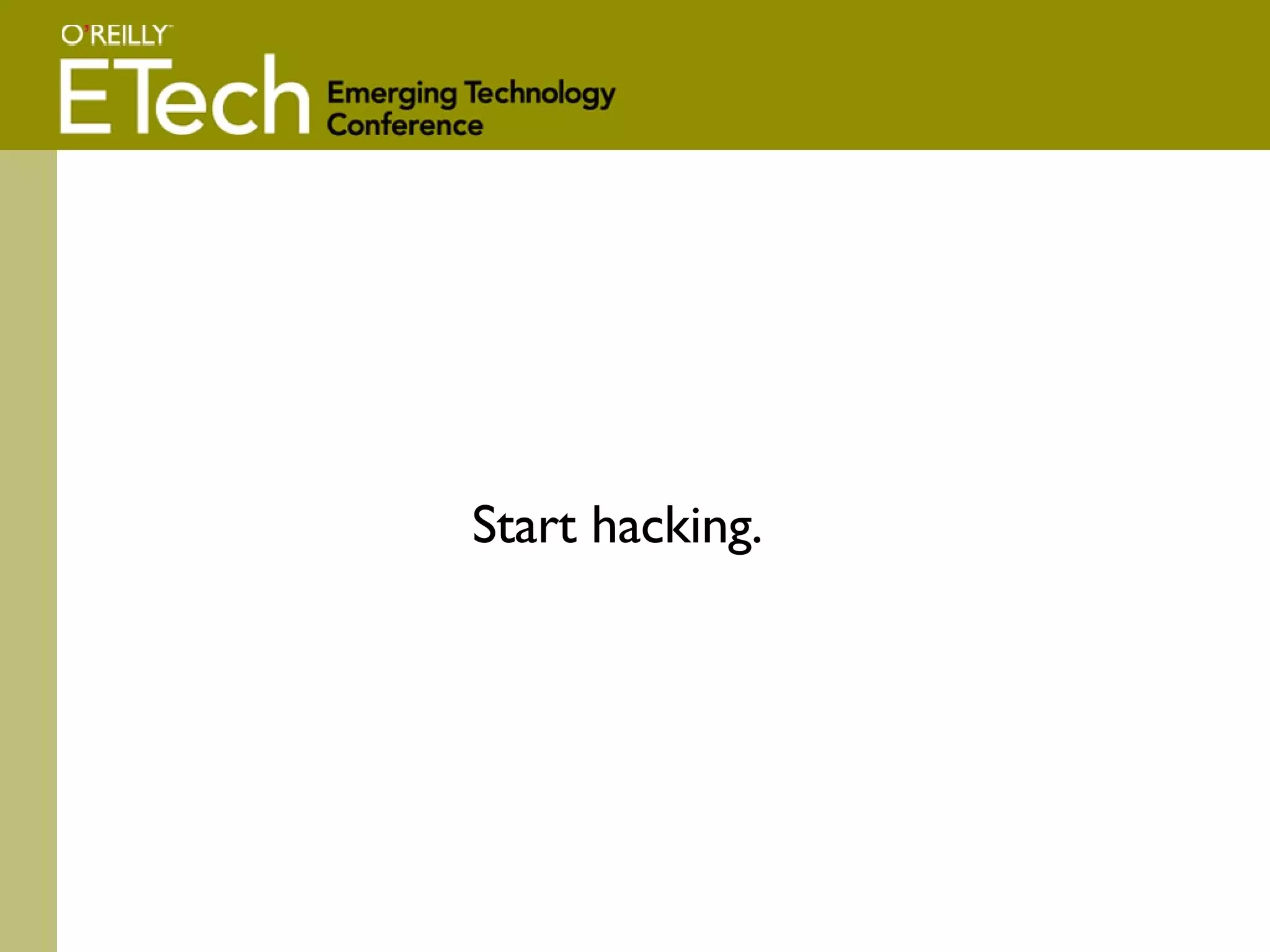 O'REILLY
ETech Emerging Technology Conference

Start hacking.